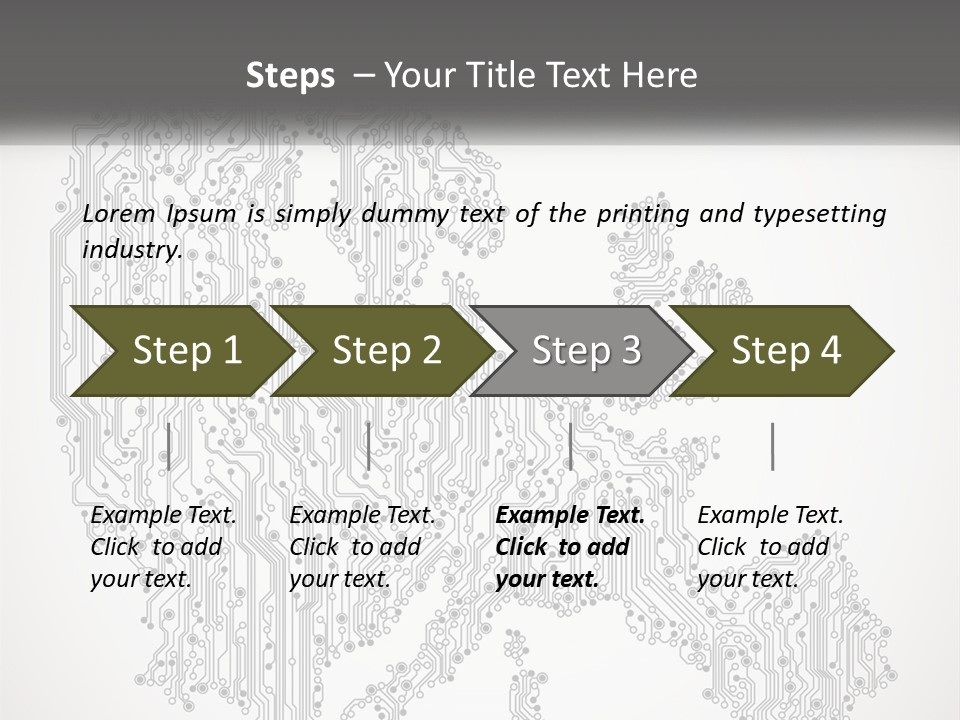 Steps – Your Title Text Here

Lorem Ipsum is simply dummy text of the printing and typesetting industry.

Step 1

Step 2

Step 3

Step 4

Example Text. Click to add your text.

Example Text. Click to add your text.

Example Text. Click to add your text.

Example Text. Click to add your text.